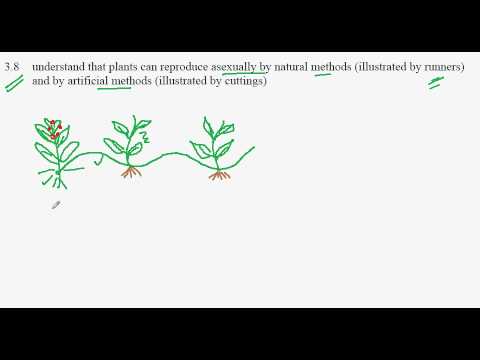 3.8 understand that plants can reproduce asexually by natural methods (illustrated by runners) and by artificial methods (illustrated by cuttings)